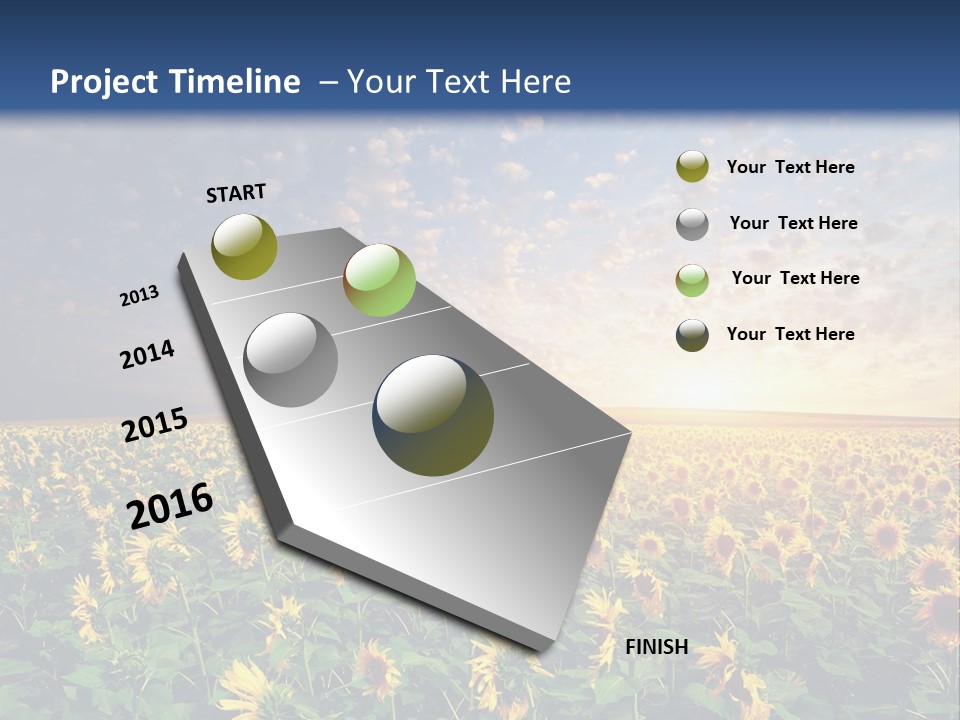 Project Timeline – Your Text Here

START

2013

2014

2015

2016

FINISH

Your Text Here

Your Text Here

Your Text Here

Your Text Here